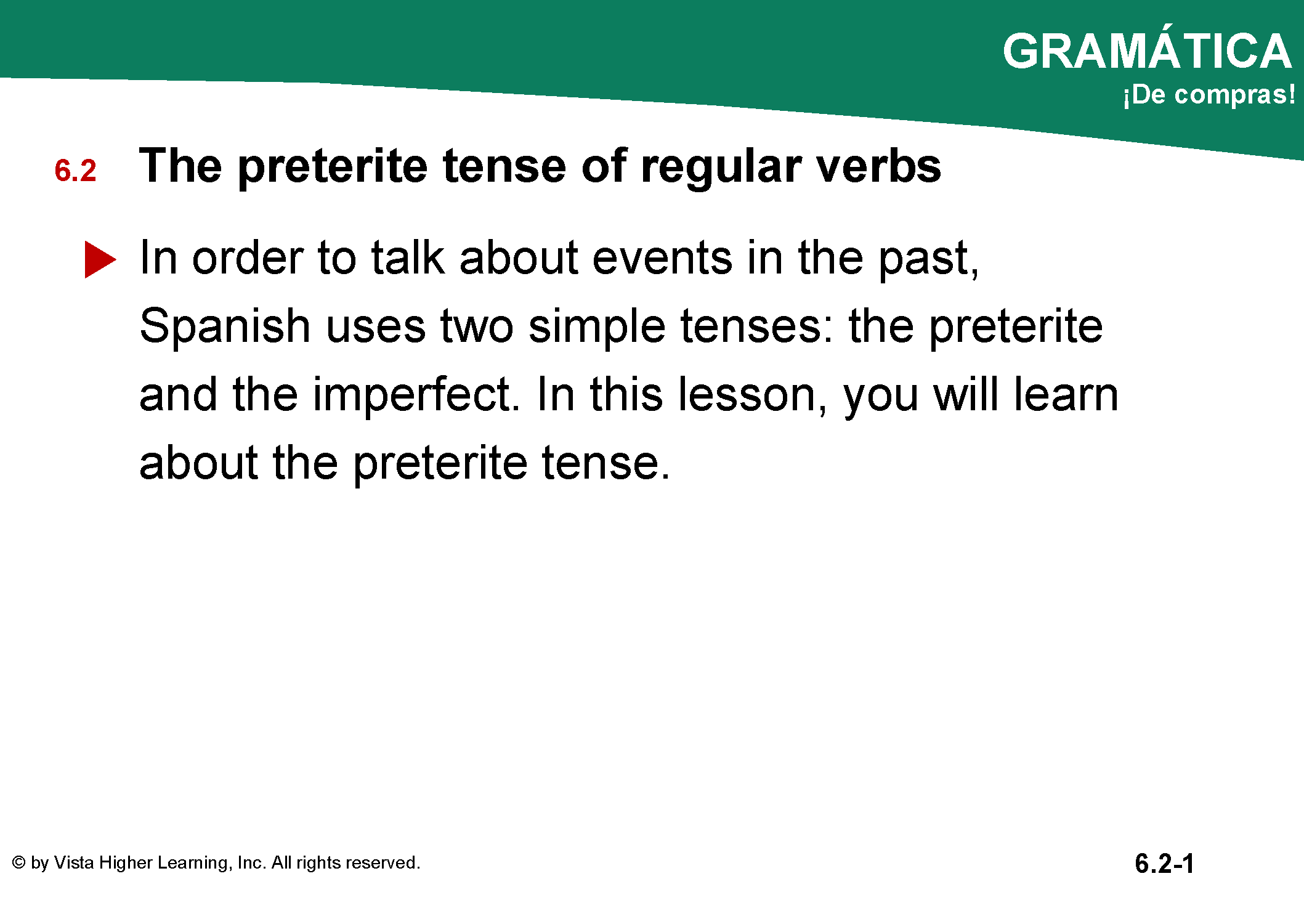 GRAMÁTICA
¡De compras!

6.2 The preterite tense of regular verbs

In order to talk about events in the past, Spanish uses two simple tenses: the preterite and the imperfect. In this lesson, you will learn about the preterite tense.

© by Vista Higher Learning, Inc. All rights reserved.

6.2-1